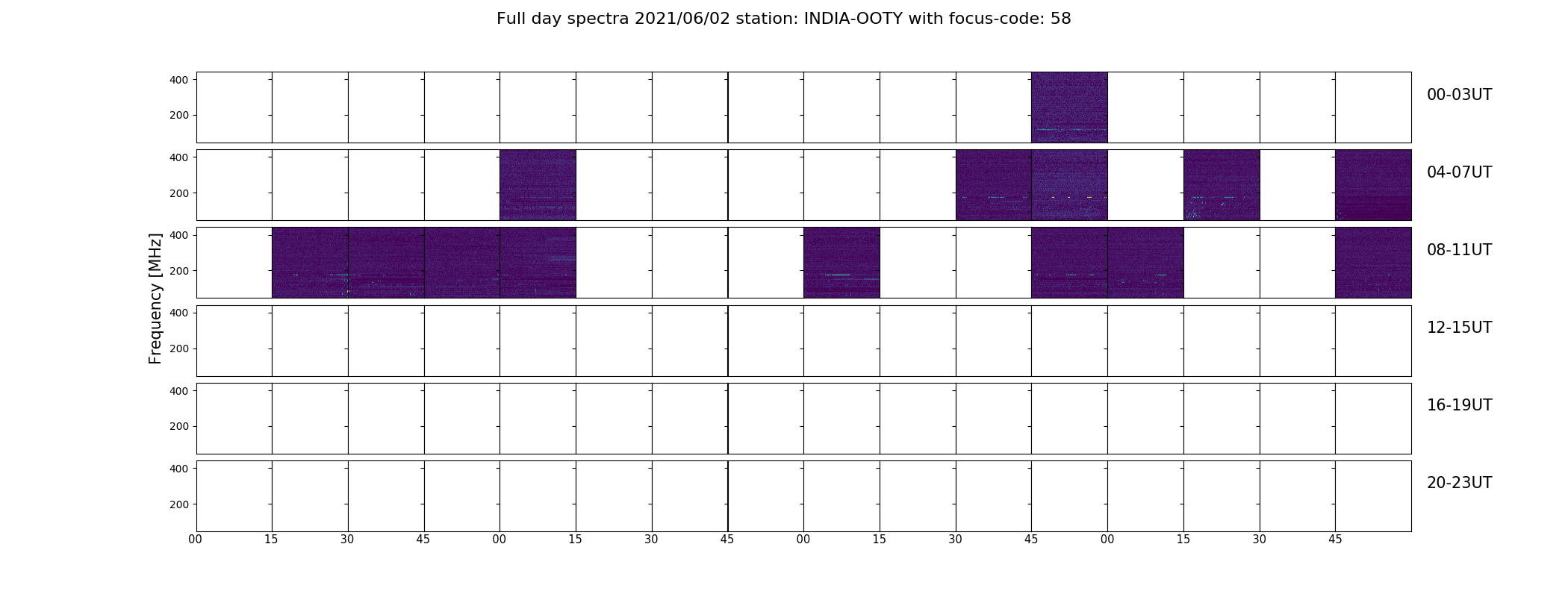 Full day spectra 2021/06/02 station: INDIA-OOTY with focus-code: 58

Frequency [MHz]

400
200
00-03UT

400
200
04-07UT

400
200
08-11UT

400
200
12-15UT

400
200
16-19UT

400
200
20-23UT

00 15 30 45 00 15 30 45 00 15 30 45 00 15 30 45